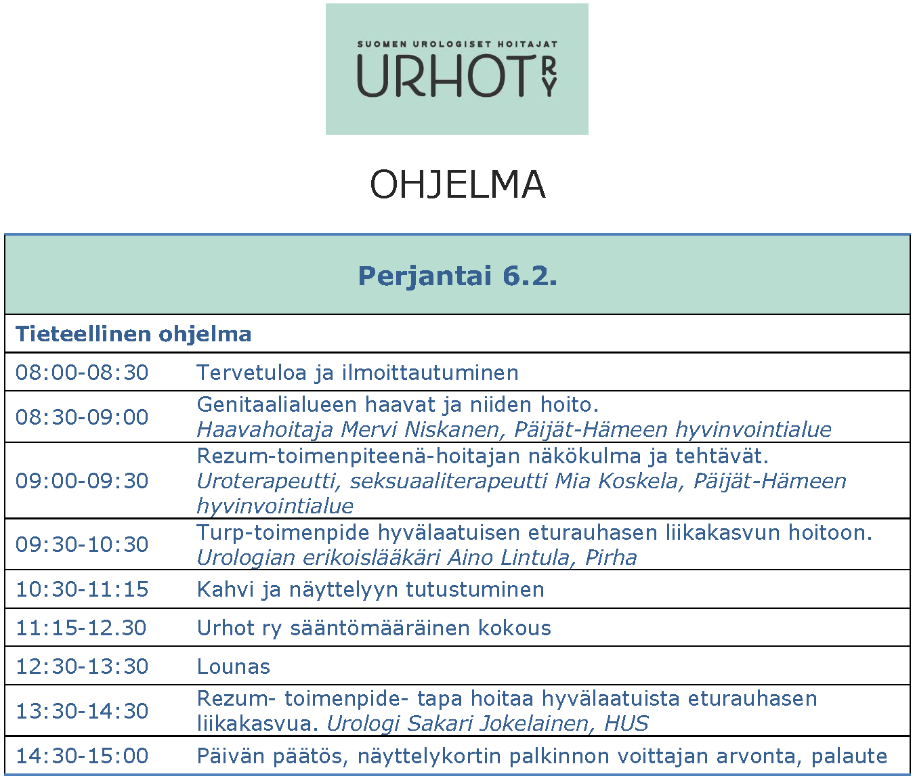 SUOMEN UROLOGISET HOITAJAT
URHOT RY

OHJELMA

| Perjantai 6.2. | |
|---|---|
| Tieteellinen ohjelma | |
| 08:00-08:30 | Tervetuloa ja ilmoittautuminen |
| 08:30-09:00 | Genitaalialueen haavat ja niiden hoito. Haavahoitaja Mervi Niskanen, Päijät-Hämeen hyvinvointialue |
| 09:00-09:30 | Rezum-toimenpiteenä-hoitajan näkökulma ja tehtävät. Uroterapeutti, seksuaaliterapeutti Mia Koskela, Päijät-Hämeen hyvinvointialue |
| 09:30-10:30 | Turp-toimenpide hyvälaatuisen eturauhasen liikakasvun hoitoon. Urologian erikoislääkäri Aino Lintula, Pirha |
| 10:30-11:15 | Kahvi ja näyttelyyn tutustuminen |
| 11:15-12.30 | Urhot ry sääntömääräinen kokous |
| 12:30-13:30 | Lounas |
| 13:30-14:30 | Rezum- toimenpide- tapa hoitaa hyvälaatuista eturauhasen liikakasvua. Urologi Sakari Jokelainen, HUS |
| 14:30-15:00 | Päivän päätös, näyttelykortin palkinnon voittajan arvonta, palaute |